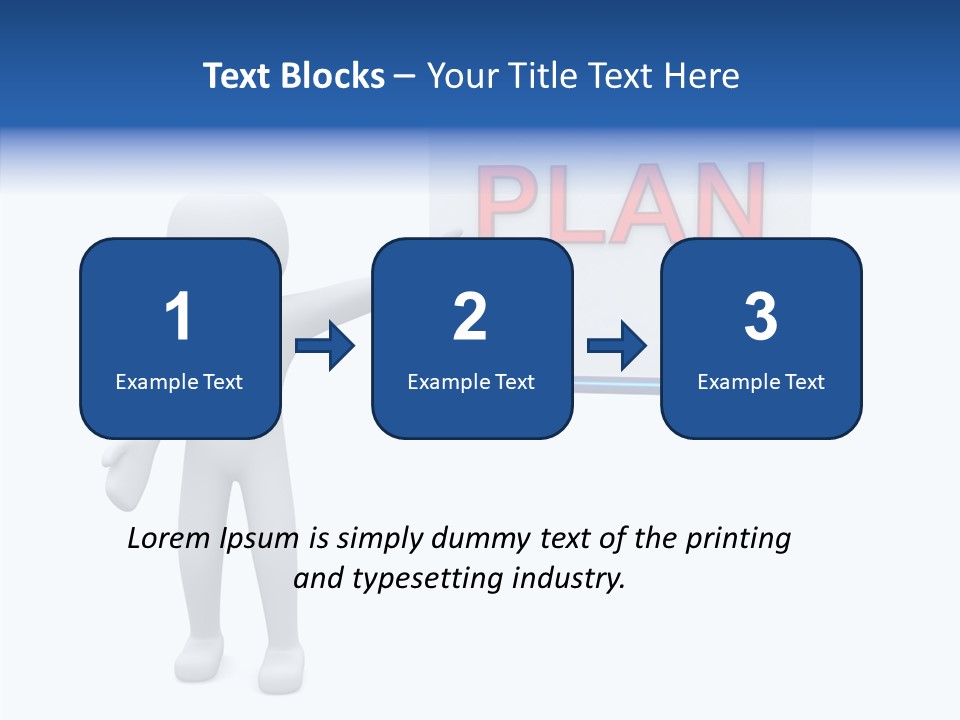 Text Blocks – Your Title Text Here

PLAN

1
Example Text

2
Example Text

3
Example Text

Lorem Ipsum is simply dummy text of the printing and typesetting industry.